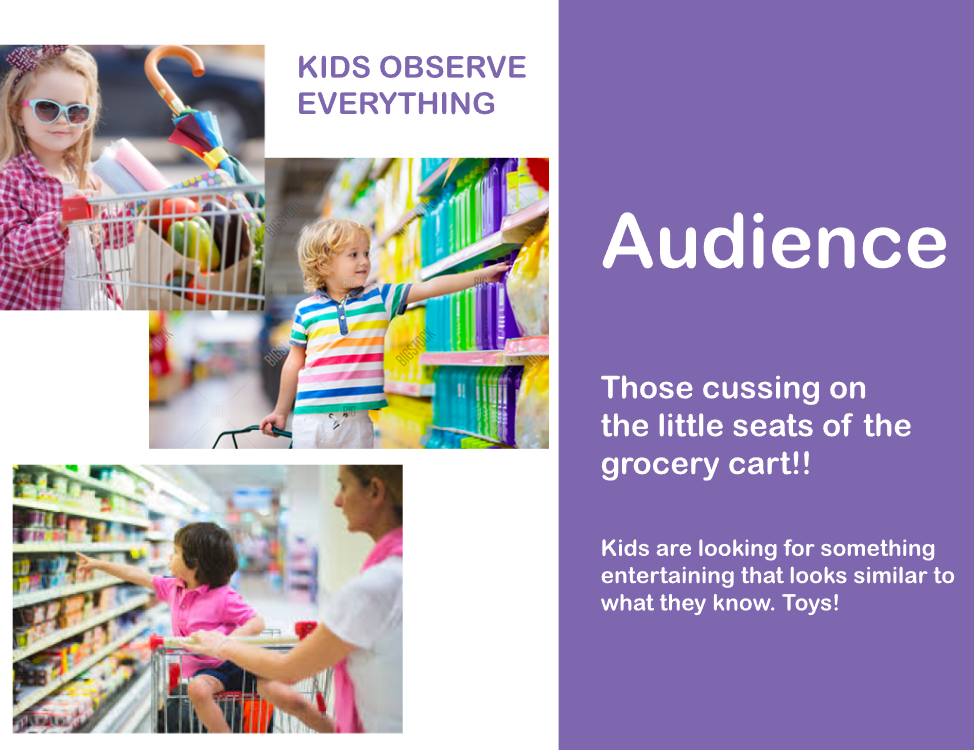 KIDS OBSERVE EVERYTHING

Audience

Those cussing on the little seats of the grocery cart!!

Kids are looking for something entertaining that looks similar to what they know. Toys!